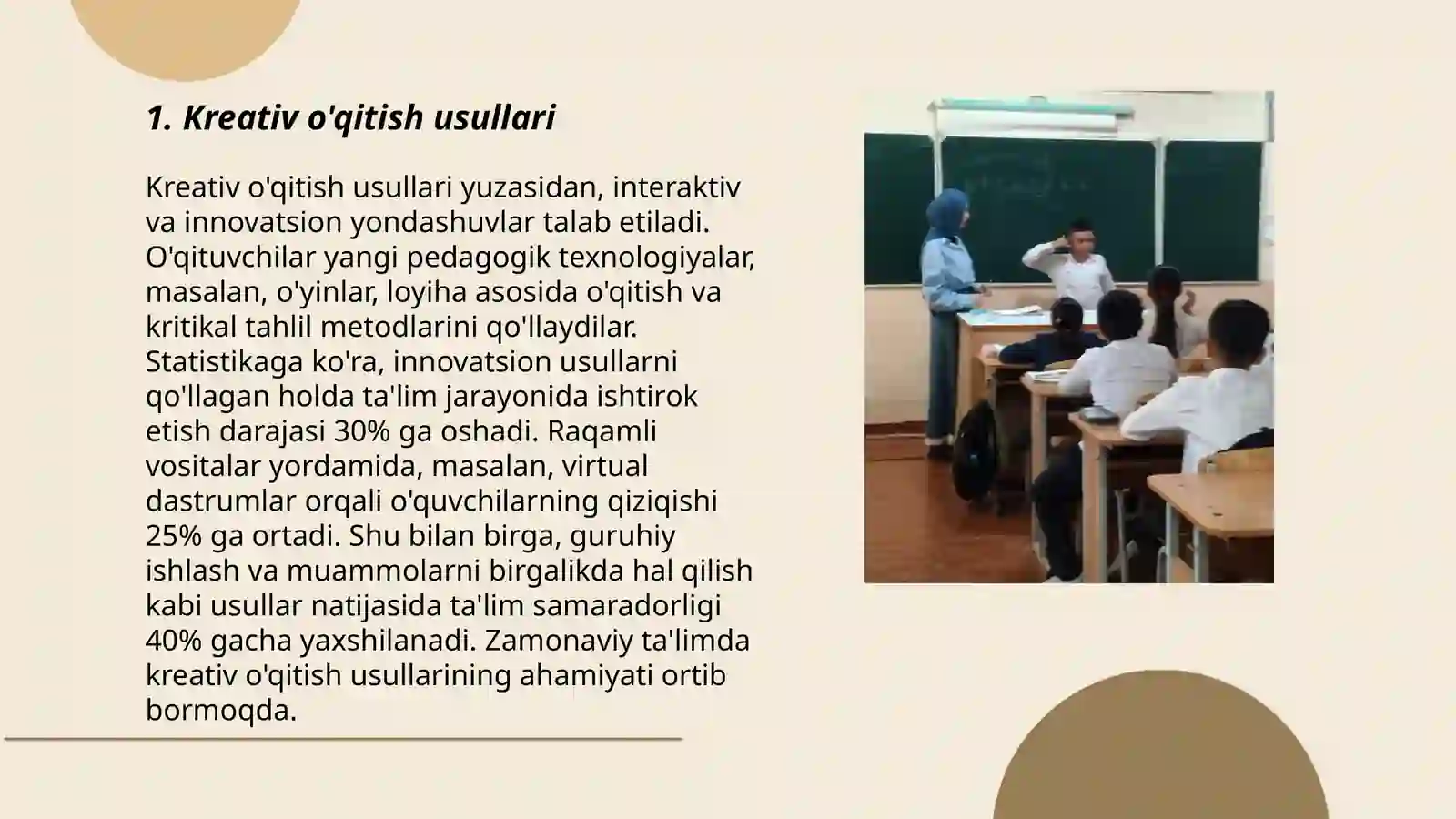 1. Kreativ o'qitish usullari

Kreativ o'qitish usullari yuzasidan, interaktiv va innovatsion yondashuvlar talab etiladi. O'qituvchilar yangi pedagogik texnologiyalar, masalan, o'yinlar, loyiha asosida o'qitish va kritikal tahlil metodlarini qo'llaydilar. Statistikaga ko'ra, innovatsion usullarni qo'llagan holda ta'lim jarayonida ishtirok etish darajasi 30% ga oshadi. Raqamli vositalar yordamida, masalan, virtual dastrumlar orqali o'quvchilarning qiziqishi 25% ga ortadi. Shu bilan birga, guruhiy ishlash va muammolarni birgalikda hal qilish kabi usullar natijasida ta'lim samaradorligi 40% gacha yaxshilanadi. Zamonaviy ta'limda kreativ o'qitish usullarining ahamiyati ortib bormoqda.